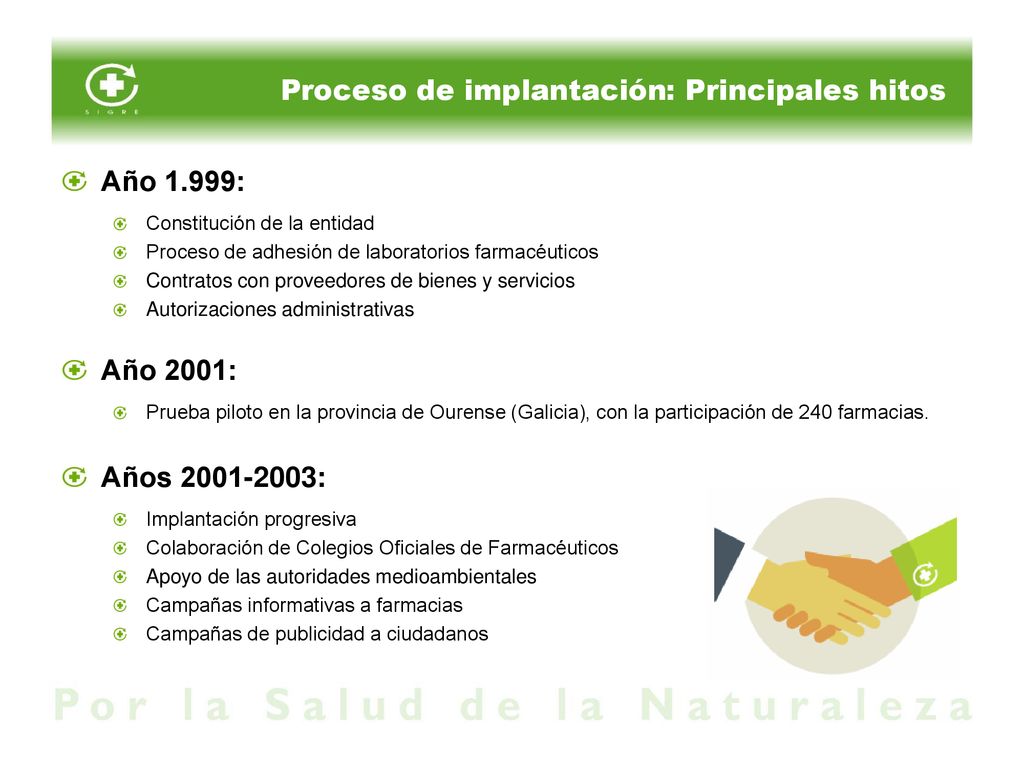 SIGRE

Proceso de implantación: Principales hitos

Año 1.999:

Constitución de la entidad
Proceso de adhesión de laboratorios farmacéuticos
Contratos con proveedores de bienes y servicios
Autorizaciones administrativas

Año 2001:

Prueba piloto en la provincia de Ourense (Galicia), con la participación de 240 farmacias.

Años 2001-2003:

Implantación progresiva
Colaboración de Colegios Oficiales de Farmacéuticos
Apoyo de las autoridades medioambientales
Campañas informativas a farmacias
Campañas de publicidad a ciudadanos

Por la Salud de la Naturaleza